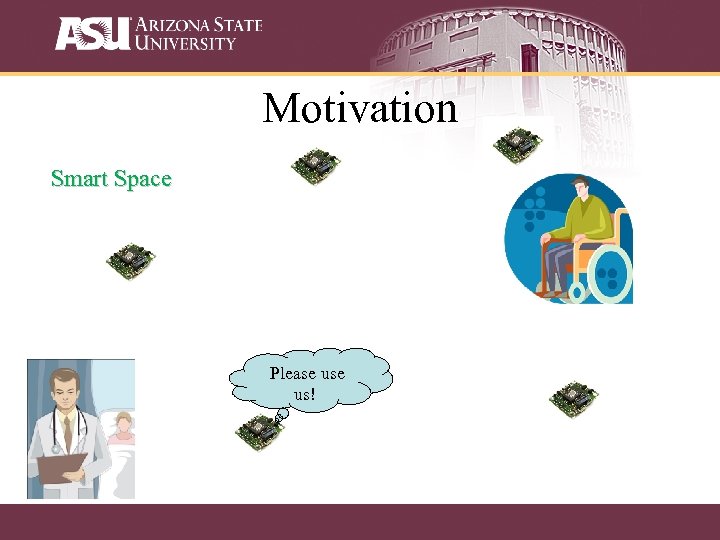 ASU ARIZONA STATE UNIVERSITY

Motivation

Smart Space

Please use us!